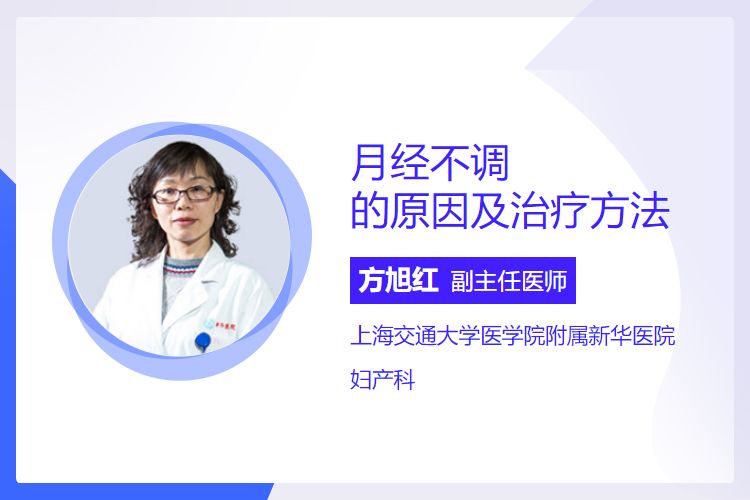 月经不调
的原因及治疗方法

方旭红 副主任医师

上海交通大学医学院附属新华医院

妇产科